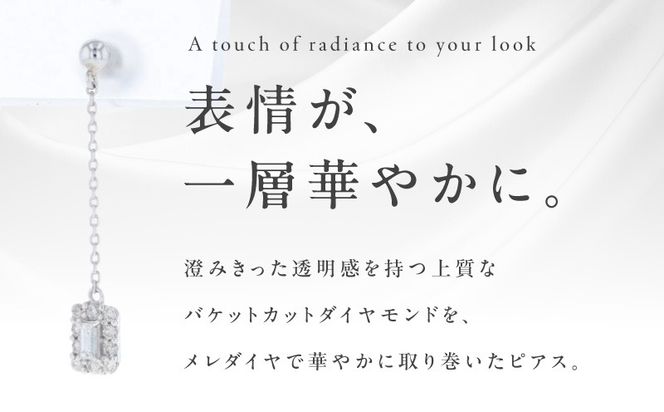 A touch of radiance to your look

表情が、
一層華やかに。

澄みきった透明感を持つ上質な
バケットカットダイヤモンドを、
メレダイヤで華やかに取り巻いたピアス。